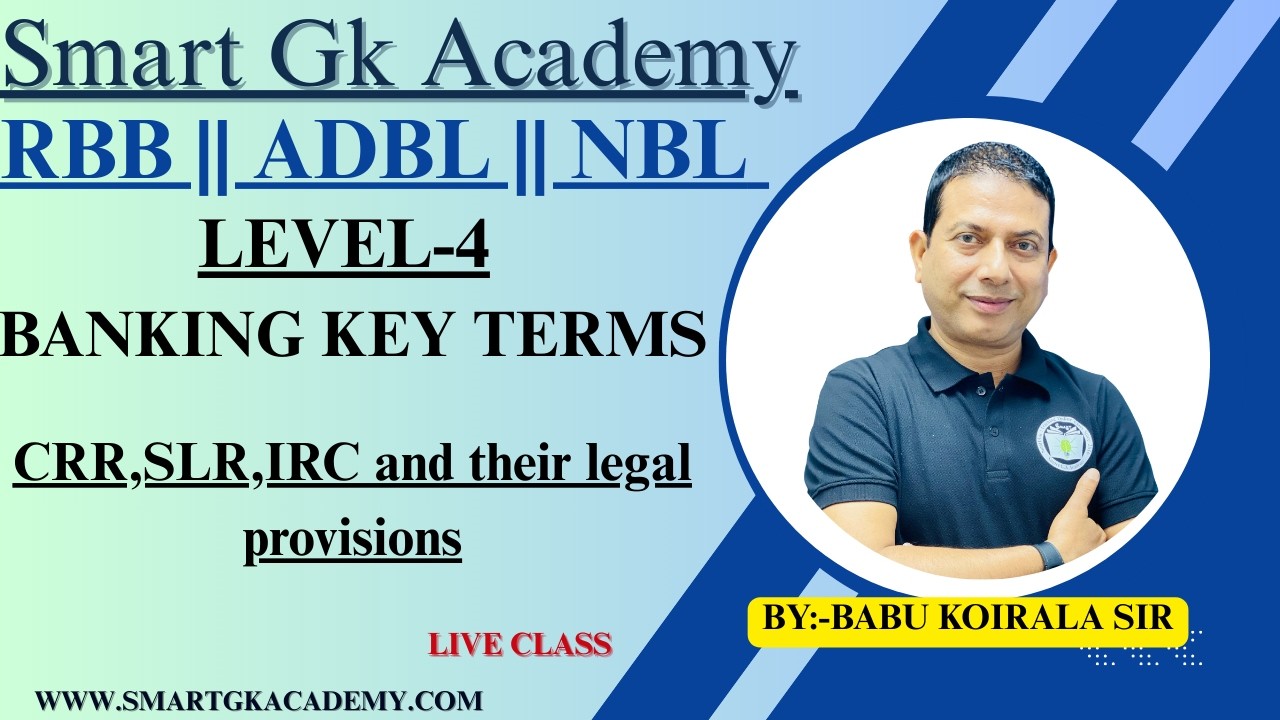 Smart Gk Academy

RBB || ADBL || NBL

LEVEL-4

BANKING KEY TERMS

CRR,SLR,IRC and their legal provisions

LIVE CLASS

WWW.SMARTGKACADEMY.COM

BY:-BABU KOIRALA SIR